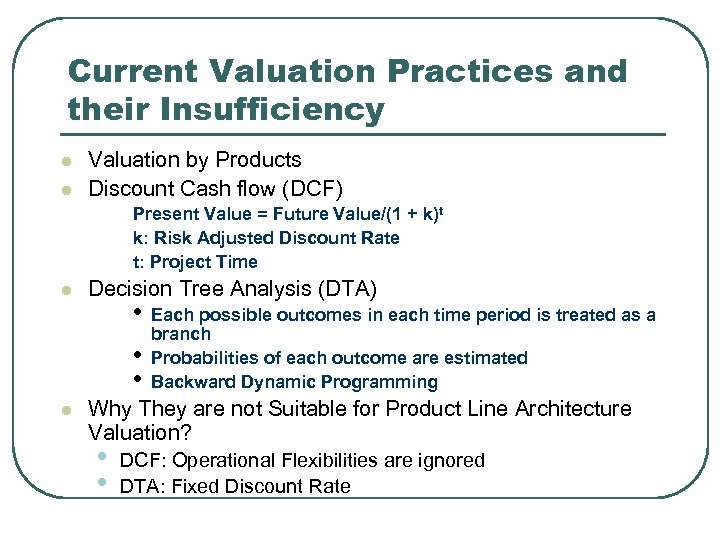 Current Valuation Practices and their Insufficiency

- Valuation by Products
- Discount Cash flow (DCF)
  Present Value = Future Value/$(1 + k)^t$
  k: Risk Adjusted Discount Rate
  t: Project Time
- Decision Tree Analysis (DTA)
  - Each possible outcomes in each time period is treated as a branch
  - Probabilities of each outcome are estimated
  - Backward Dynamic Programming
- Why They are not Suitable for Product Line Architecture Valuation?
  - DCF: Operational Flexibilities are ignored
  - DTA: Fixed Discount Rate